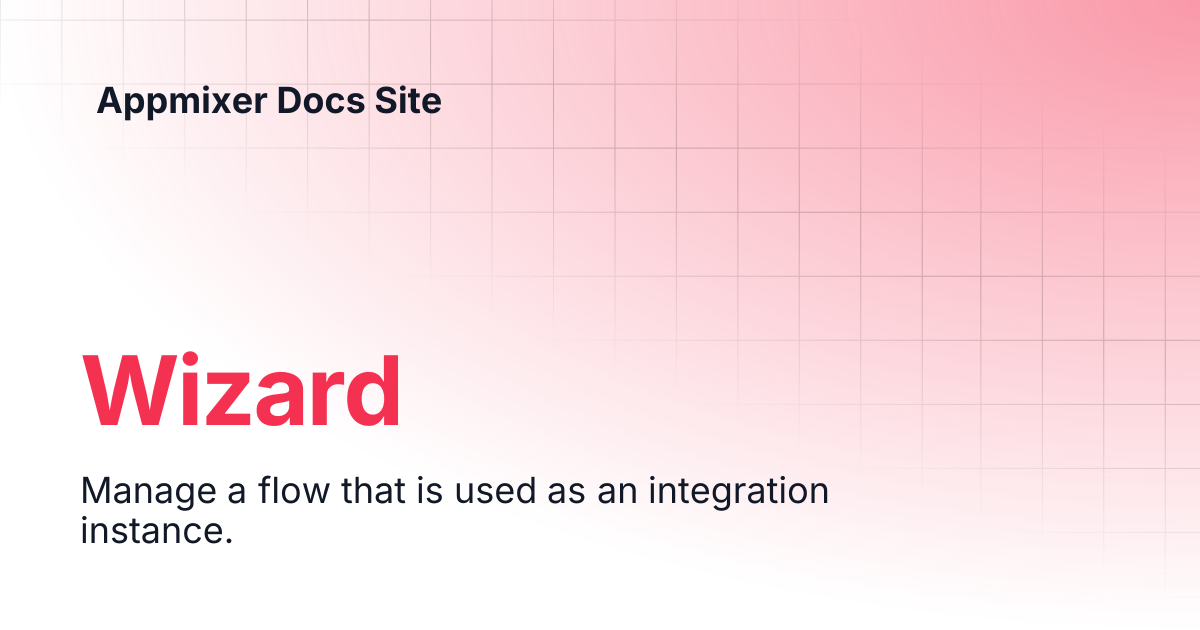 Appmixer Docs Site

Wizard

Manage a flow that is used as an integration instance.